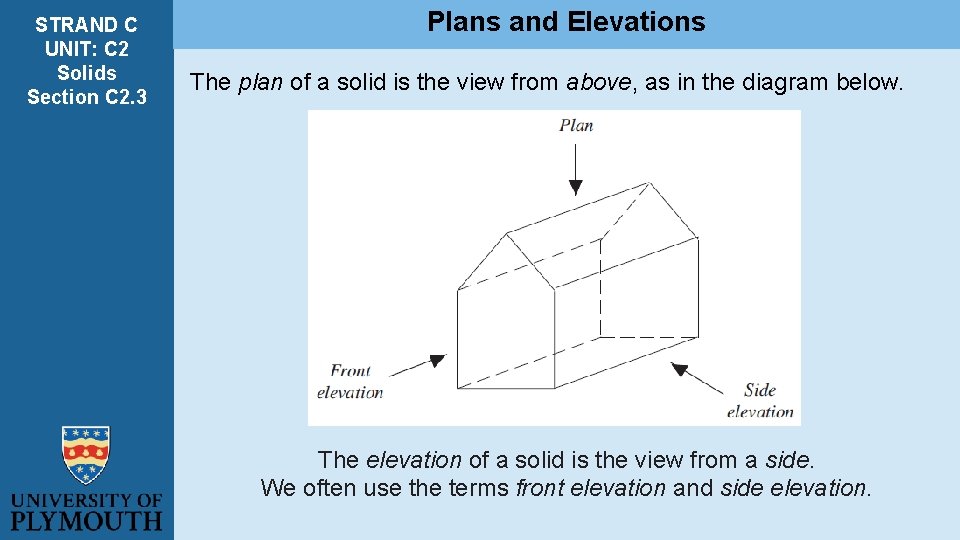 STRAND C
UNIT: C2
Solids
Section C2.3

UNIVERSITY OF PLYMOUTH

Plans and Elevations

The plan of a solid is the view from above, as in the diagram below.

Plan

Front elevation

Side elevation

The elevation of a solid is the view from a side.
We often use the terms front elevation and side elevation.